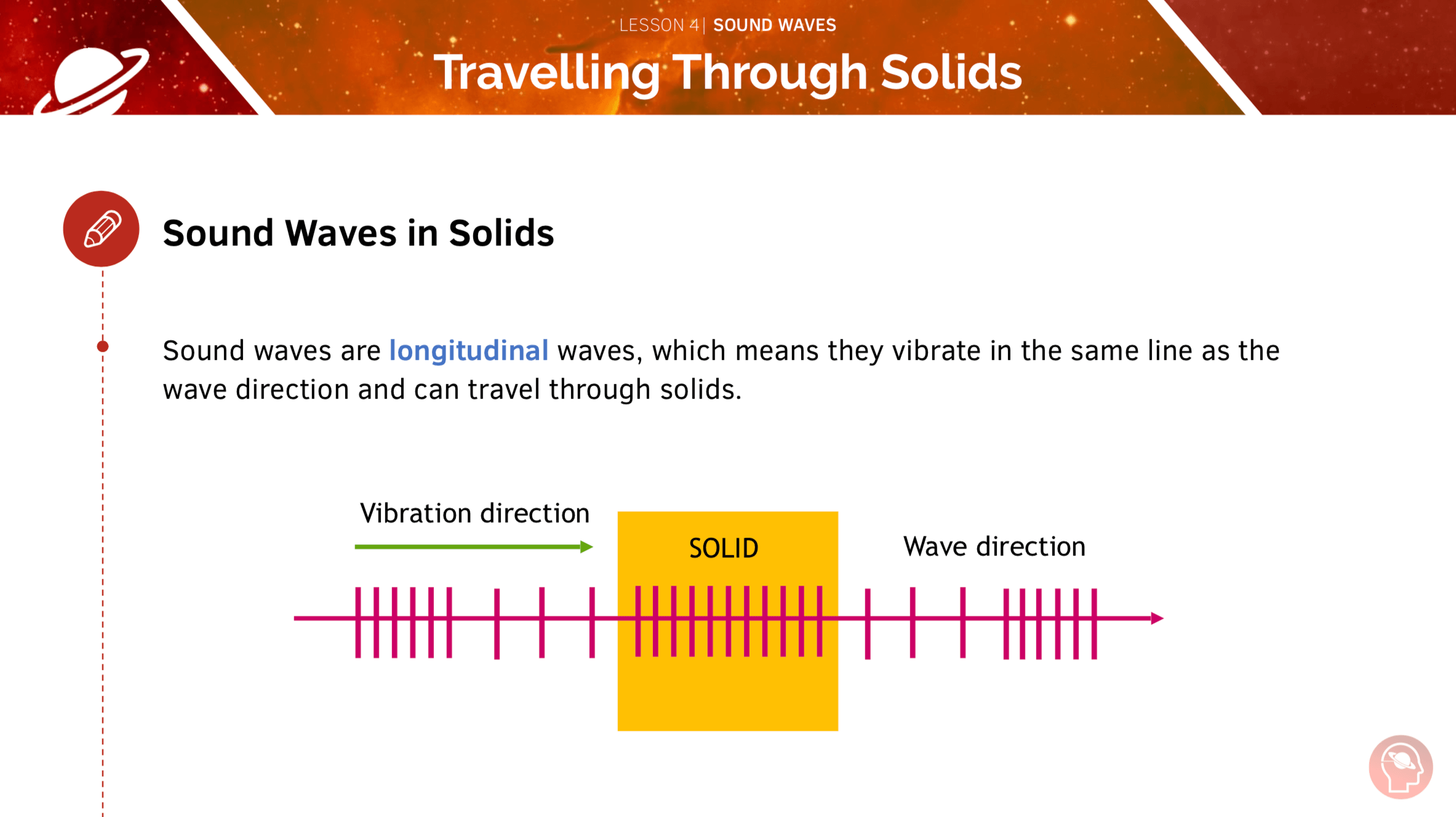 LESSON 4 | SOUND WAVES

Travelling Through Solids

Sound Waves in Solids

Sound waves are longitudinal waves, which means they vibrate in the same line as the wave direction and can travel through solids.

Vibration direction

SOLID

Wave direction